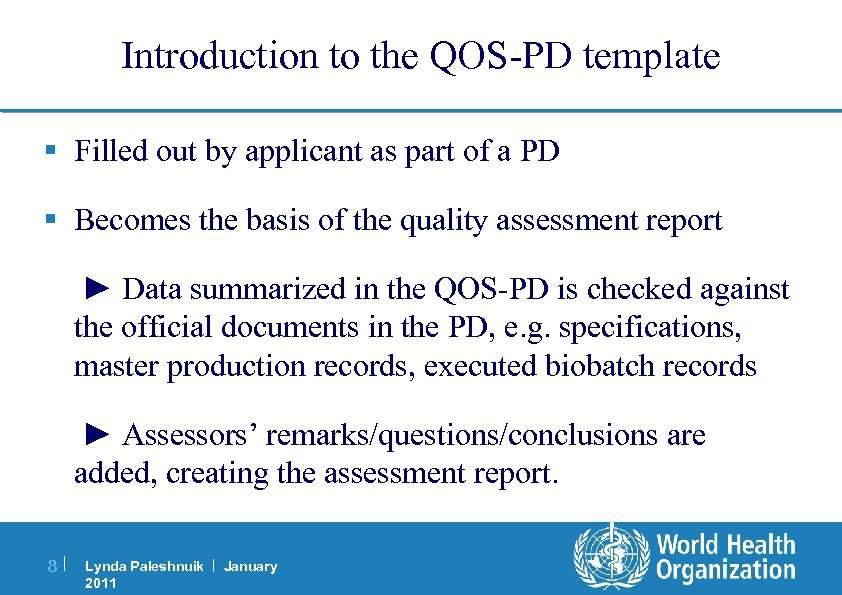 Introduction to the QOS-PD template

▪ Filled out by applicant as part of a PD

▪ Becomes the basis of the quality assessment report

► Data summarized in the QOS-PD is checked against the official documents in the PD, e.g. specifications, master production records, executed biobatch records

► Assessors' remarks/questions/conclusions are added, creating the assessment report.

8 | Lynda Paleshnuik | January 2011

World Health Organization